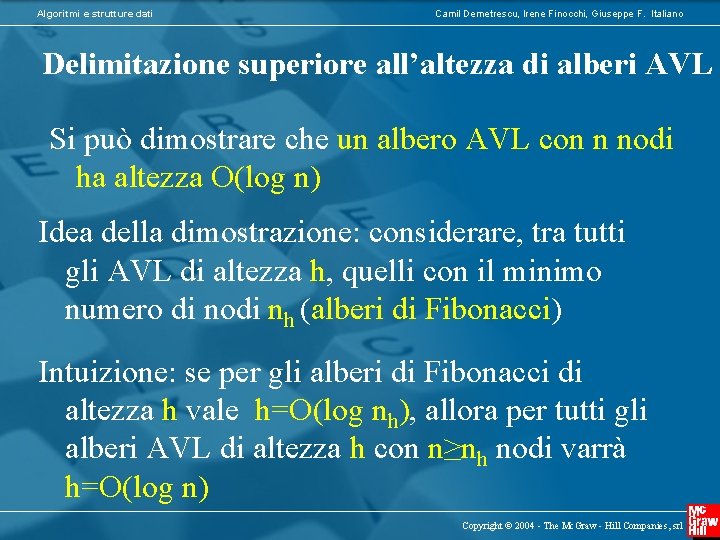 Algoritmi e strutture dati

Camil Demetrescu, Irene Finocchi, Giuseppe F. Italiano

Delimitazione superiore all'altezza di alberi AVL

Si può dimostrare che un albero AVL con n nodi ha altezza O(log n)

Idea della dimostrazione: considerare, tra tutti gli AVL di altezza h, quelli con il minimo numero di nodi $n_h$ (alberi di Fibonacci)

Intuizione: se per gli alberi di Fibonacci di altezza h vale h=O(log $n_h$), allora per tutti gli alberi AVL di altezza h con $n \geq n_h$ nodi varrà h=O(log n)

Copyright © 2004 - The McGraw - Hill Companies, srl

Mc Graw Hill